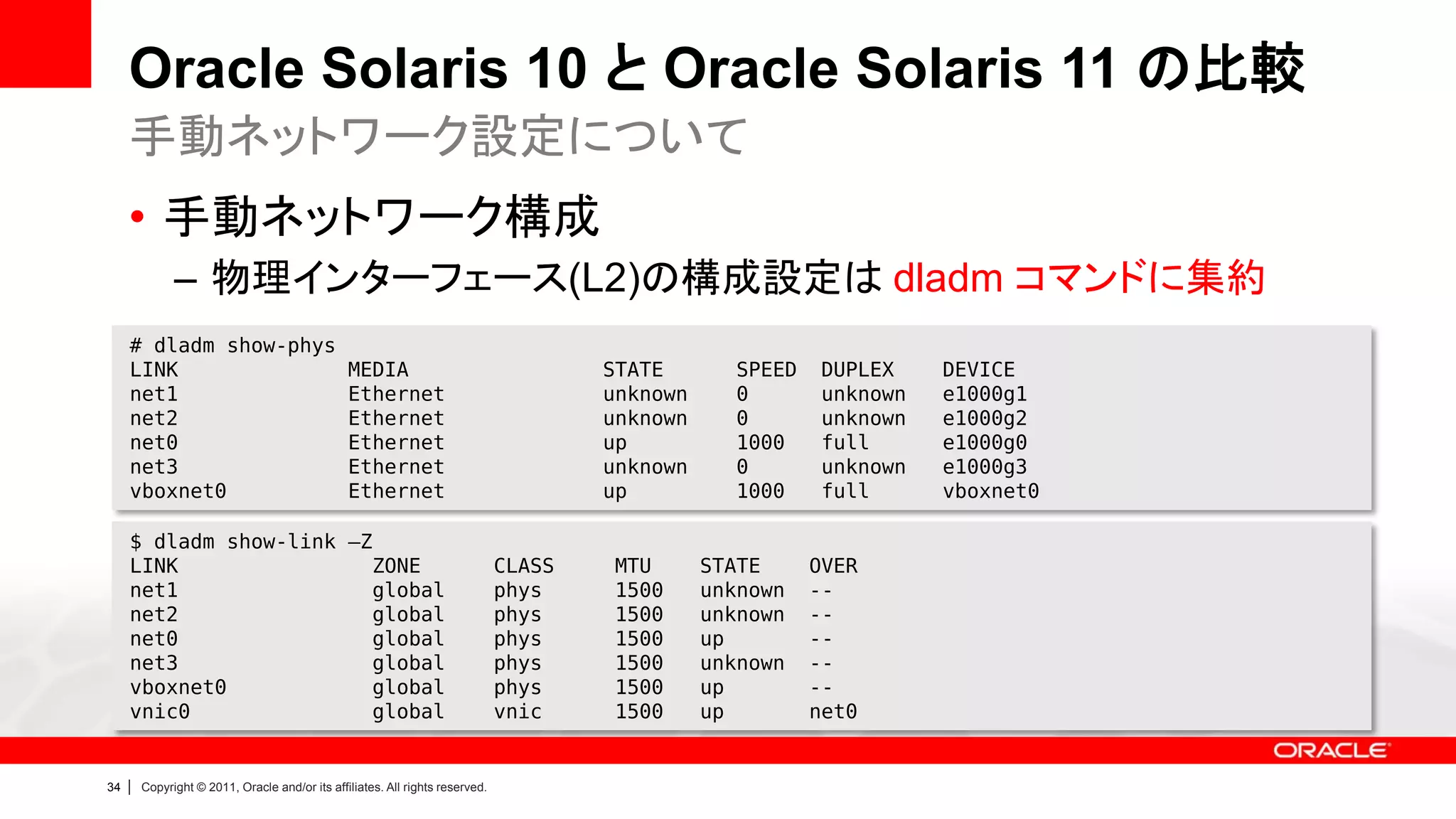 Oracle Solaris 10 と Oracle Solaris 11 の比較
手動ネットワーク設定について

• 手動ネットワーク構成
– 物理インターフェース(L2)の構成設定は dladm コマンドに集約

# dladm show-phys

| LINK | MEDIA | STATE | SPEED | DUPLEX | DEVICE |
|---|---|---|---|---|---|
| net1 | Ethernet | unknown | 0 | unknown | e1000g1 |
| net2 | Ethernet | unknown | 0 | unknown | e1000g2 |
| net0 | Ethernet | up | 1000 | full | e1000g0 |
| net3 | Ethernet | unknown | 0 | unknown | e1000g3 |
| vboxnet0 | Ethernet | up | 1000 | full | vboxnet0 |

$ dladm show-link –Z

| LINK | ZONE | CLASS | MTU | STATE | OVER |
|---|---|---|---|---|---|
| net1 | global | phys | 1500 | unknown | -- |
| net2 | global | phys | 1500 | unknown | -- |
| net0 | global | phys | 1500 | up | -- |
| net3 | global | phys | 1500 | unknown | -- |
| vboxnet0 | global | phys | 1500 | up | -- |
| vnic0 | global | vnic | 1500 | up | net0 |

ORACLE

34 | Copyright © 2011, Oracle and/or its affiliates. All rights reserved.